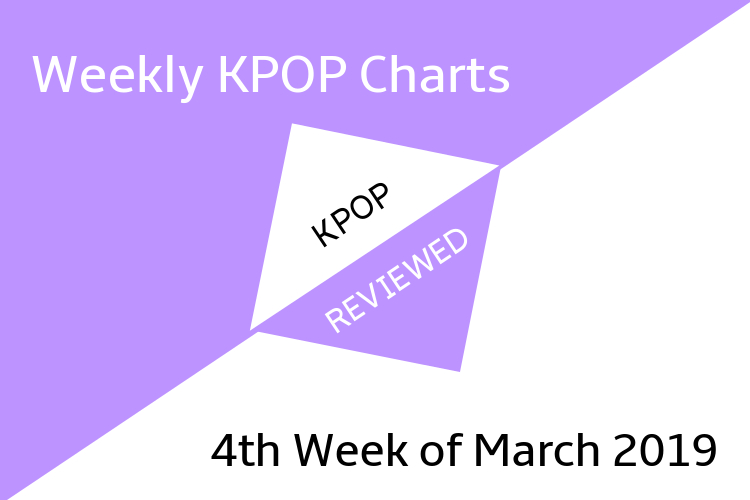 Weekly KPOP Charts

KPOP

REVIEWED

4th Week of March 2019